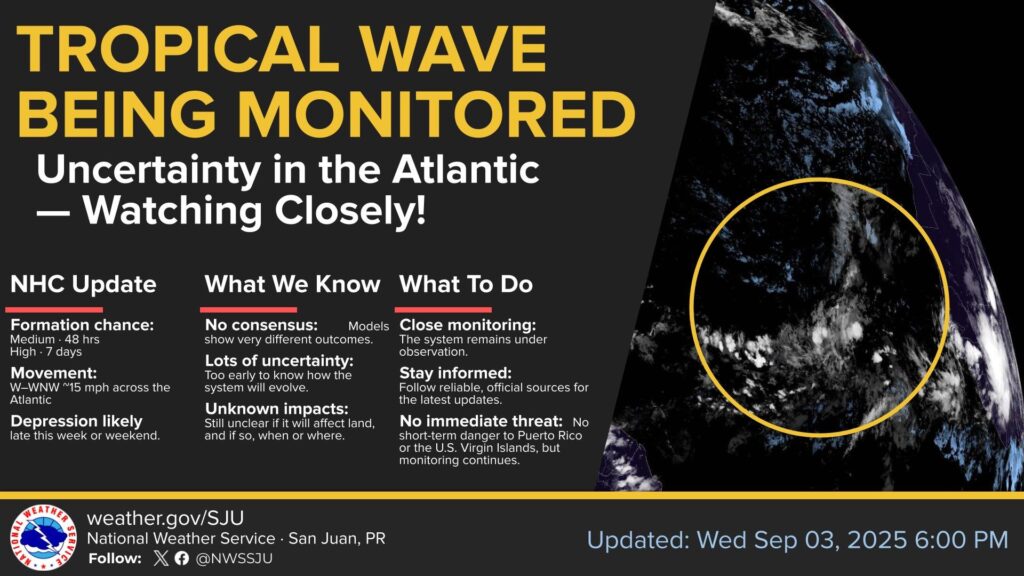 TROPICAL WAVE BEING MONITORED

Uncertainty in the Atlantic — Watching Closely!

NHC Update

Formation chance:
Medium · 48 hrs
High · 7 days

Movement:
W–WNW ~15 mph across the Atlantic

Depression likely
late this week or weekend.

What We Know

No consensus: Models show very different outcomes.

Lots of uncertainty:
Too early to know how the system will evolve.

Unknown impacts:
Still unclear if it will affect land, and if so, when or where.

What To Do

Close monitoring:
The system remains under observation.

Stay informed:
Follow reliable, official sources for the latest updates.

No immediate threat: No short-term danger to Puerto Rico or the U.S. Virgin Islands, but monitoring continues.

NATIONAL WEATHER SERVICE

weather.gov/SJU
National Weather Service · San Juan, PR
Follow: @NWSSJU

Updated: Wed Sep 03, 2025 6:00 PM